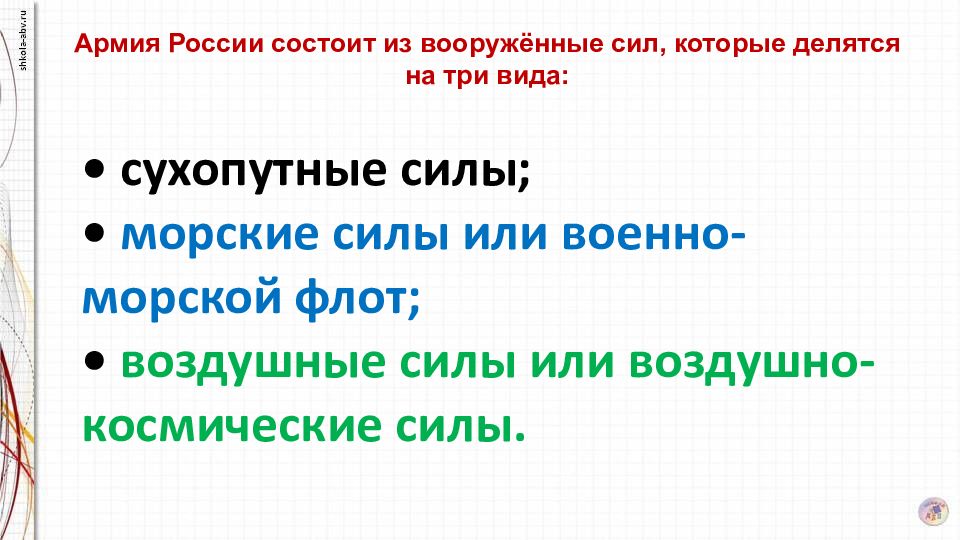 shkola-abv.ru

Армия России состоит из вооружённые сил, которые делятся на три вида:

• сухопутные силы;
• морские силы или военно-морской флот;
• воздушные силы или воздушно-космические силы.